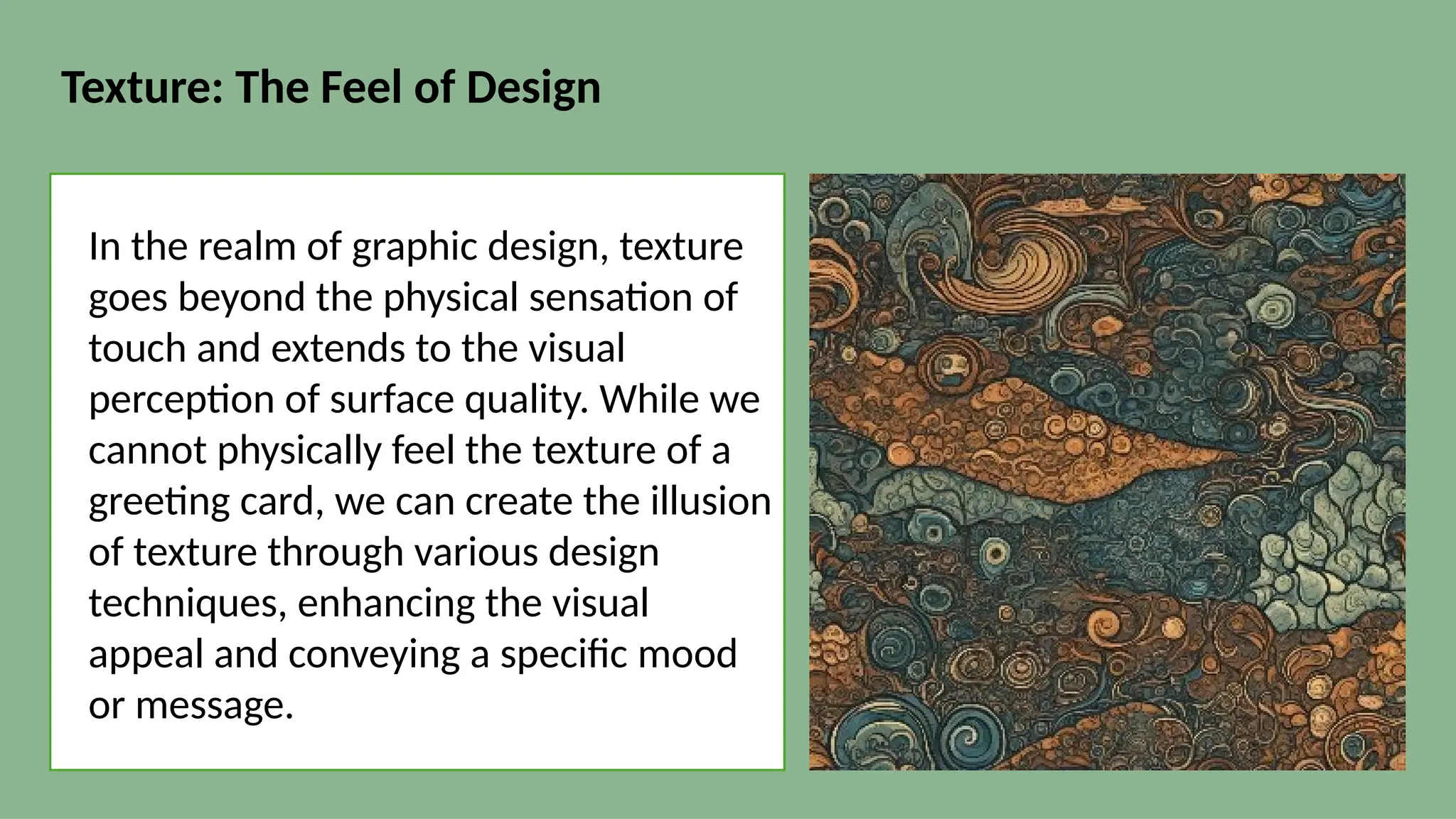 Texture: The Feel of Design

In the realm of graphic design, texture goes beyond the physical sensation of touch and extends to the visual perception of surface quality. While we cannot physically feel the texture of a greeting card, we can create the illusion of texture through various design techniques, enhancing the visual appeal and conveying a specific mood or message.